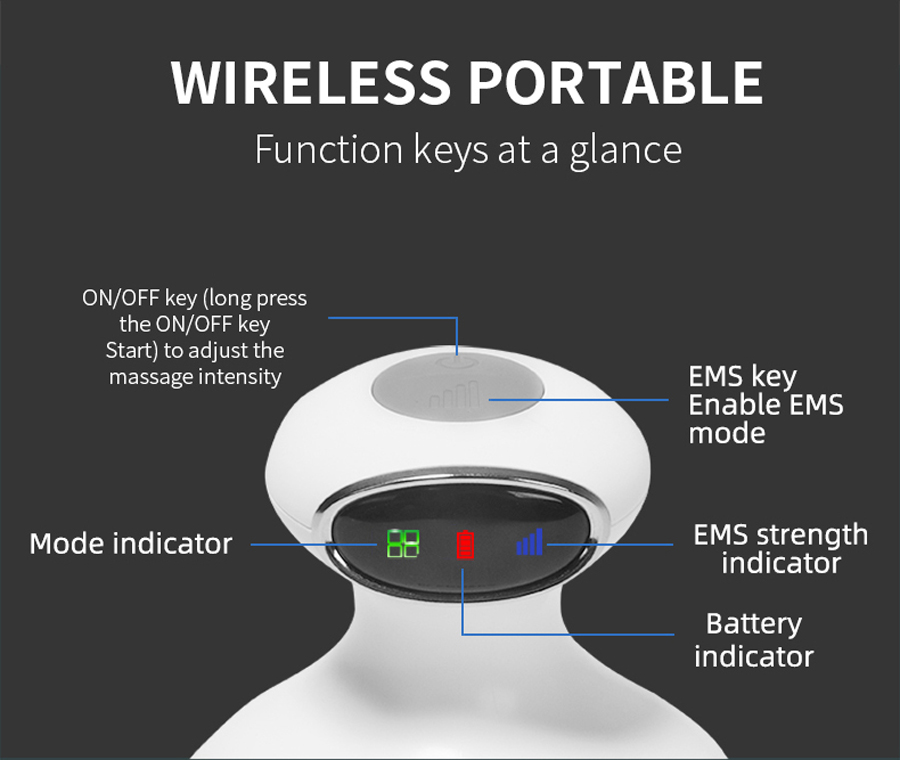 WIRELESS PORTABLE
Function keys at a glance

ON/OFF key (long press the ON/OFF key Start) to adjust the massage intensity

EMS key
Enable EMS mode

Mode indicator

EMS strength indicator

Battery indicator